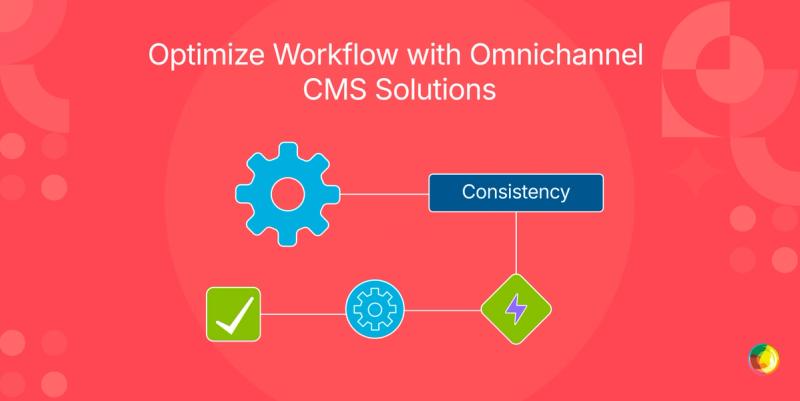 Optimize Workflow with Omnichannel CMS Solutions

Consistency